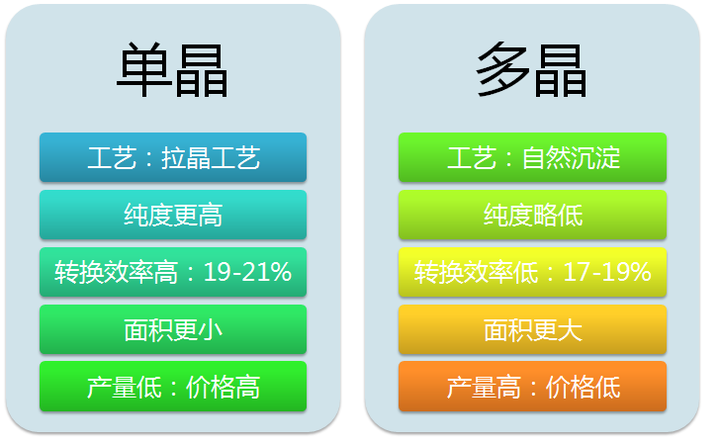 单晶

工艺：拉晶工艺

纯度更高

转换效率高：19-21%

面积更小

产量低：价格高

多晶

工艺：自然沉淀

纯度略低

转换效率低：17-19%

面积更大

产量高：价格低